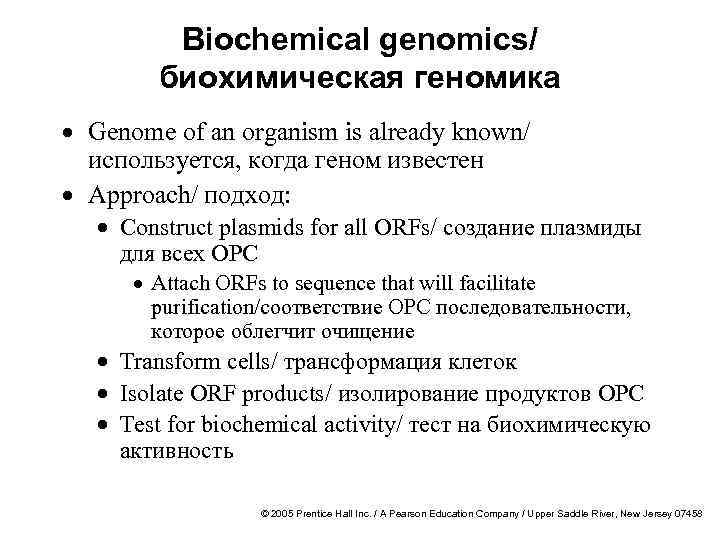 Biochemical genomics/ биохимическая геномика

• Genome of an organism is already known/ используется, когда геном известен
• Approach/ подход:
  • Construct plasmids for all ORFs/ создание плазмиды для всех ОРС
    • Attach ORFs to sequence that will facilitate purification/соответствие ОРС последовательности, которое облегчит очищение
  • Transform cells/ трансформация клеток
  • Isolate ORF products/ изолирование продуктов ОРС
  • Test for biochemical activity/ тест на биохимическую активность

© 2005 Prentice Hall Inc. / A Pearson Education Company / Upper Saddle River, New Jersey 07458